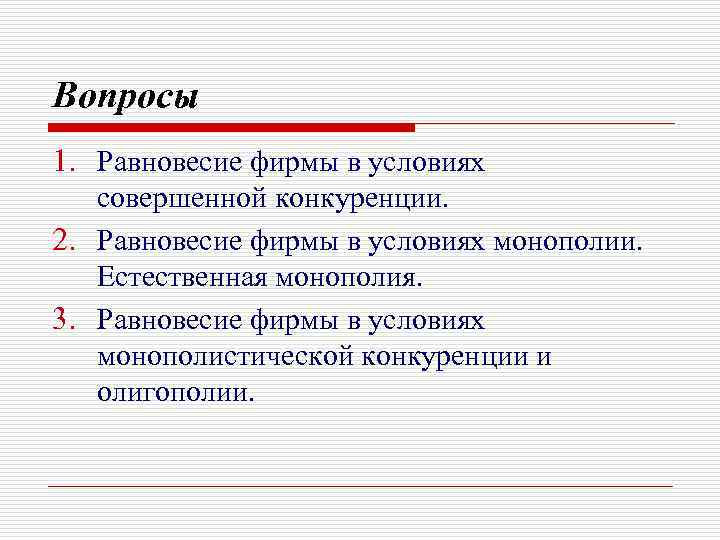 Вопросы

1. Равновесие фирмы в условиях совершенной конкуренции.
2. Равновесие фирмы в условиях монополии. Естественная монополия.
3. Равновесие фирмы в условиях монополистической конкуренции и олигополии.